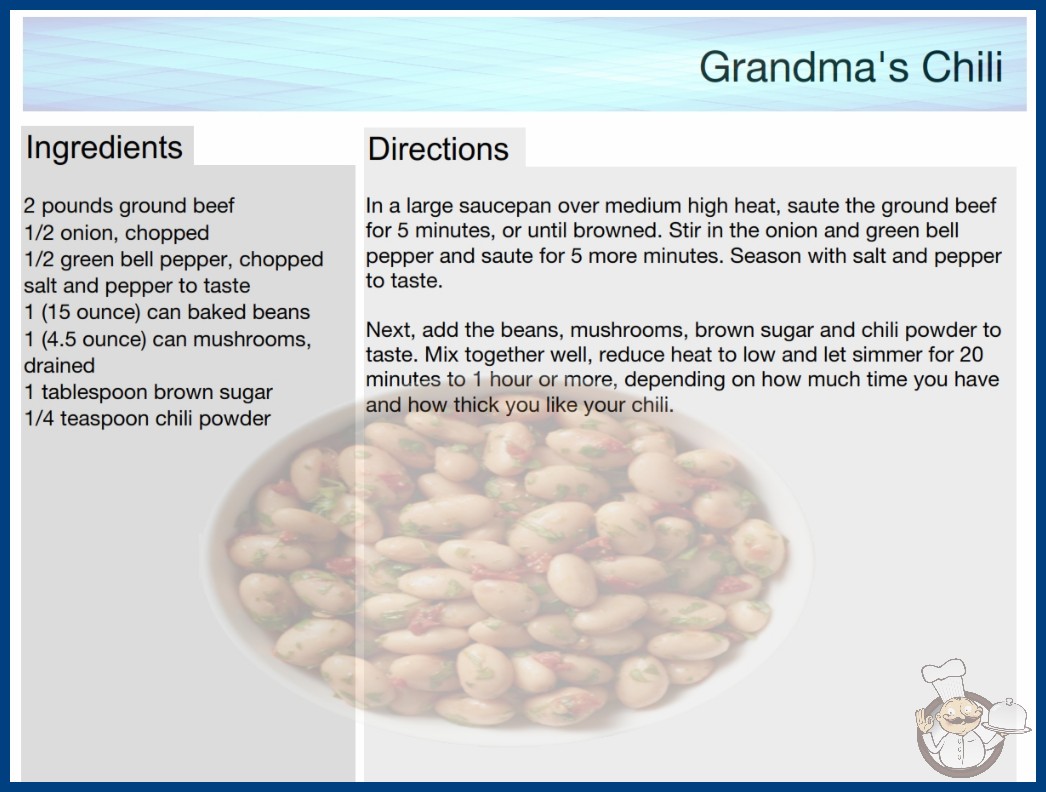 Grandma's Chili

Ingredients

2 pounds ground beef
1/2 onion, chopped
1/2 green bell pepper, chopped
salt and pepper to taste
1 (15 ounce) can baked beans
1 (4.5 ounce) can mushrooms, drained
1 tablespoon brown sugar
1/4 teaspoon chili powder

Directions

In a large saucepan over medium high heat, saute the ground beef for 5 minutes, or until browned. Stir in the onion and green bell pepper and saute for 5 more minutes. Season with salt and pepper to taste.

Next, add the beans, mushrooms, brown sugar and chili powder to taste. Mix together well, reduce heat to low and let simmer for 20 minutes to 1 hour or more, depending on how much time you have and how thick you like your chili.